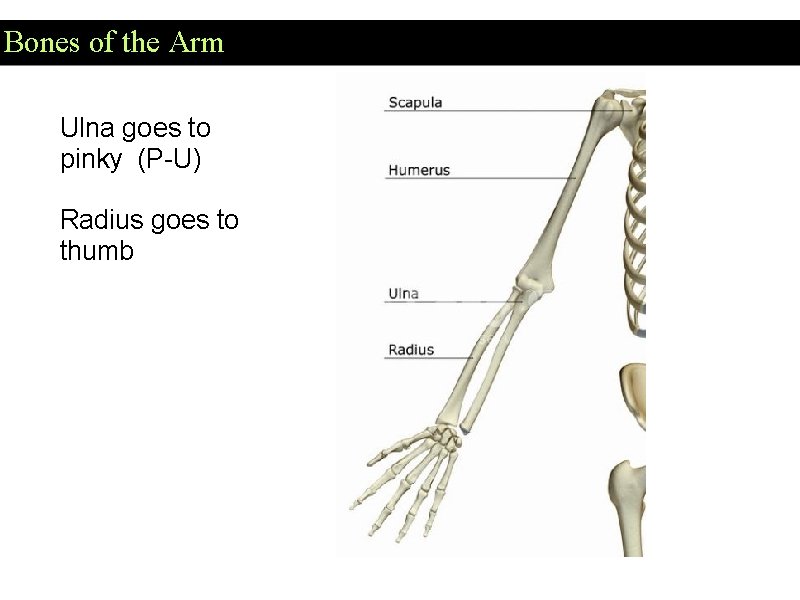 Bones of the Arm

Ulna goes to pinky (P-U)

Radius goes to thumb

Scapula

Humerus

Ulna

Radius